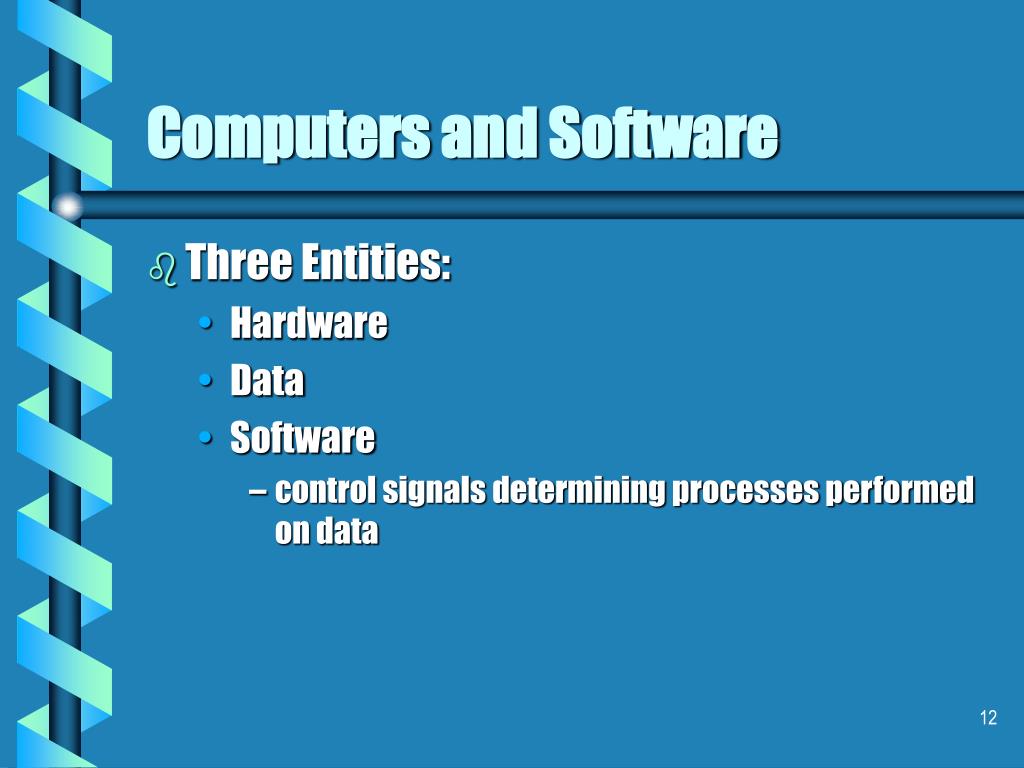 Computers and Software

Three Entities:
• Hardware
• Data
• Software
– control signals determining processes performed on data

12